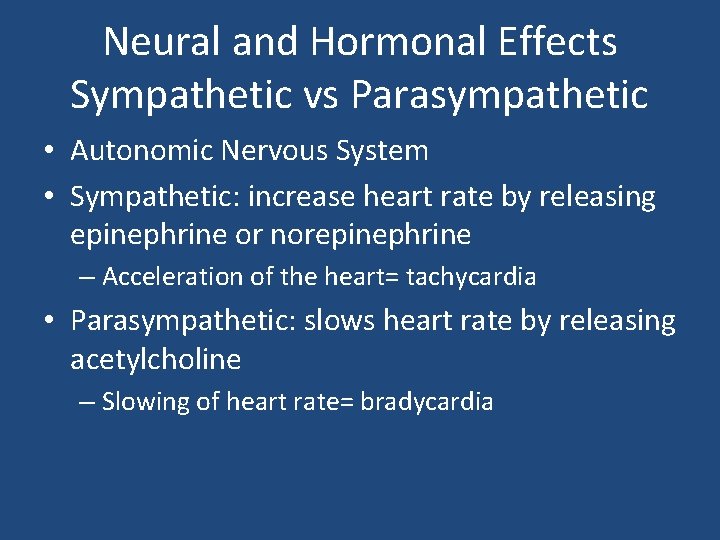 Neural and Hormonal Effects
Sympathetic vs Parasympathetic

• Autonomic Nervous System
• Sympathetic: increase heart rate by releasing epinephrine or norepinephrine
– Acceleration of the heart= tachycardia
• Parasympathetic: slows heart rate by releasing acetylcholine
– Slowing of heart rate= bradycardia